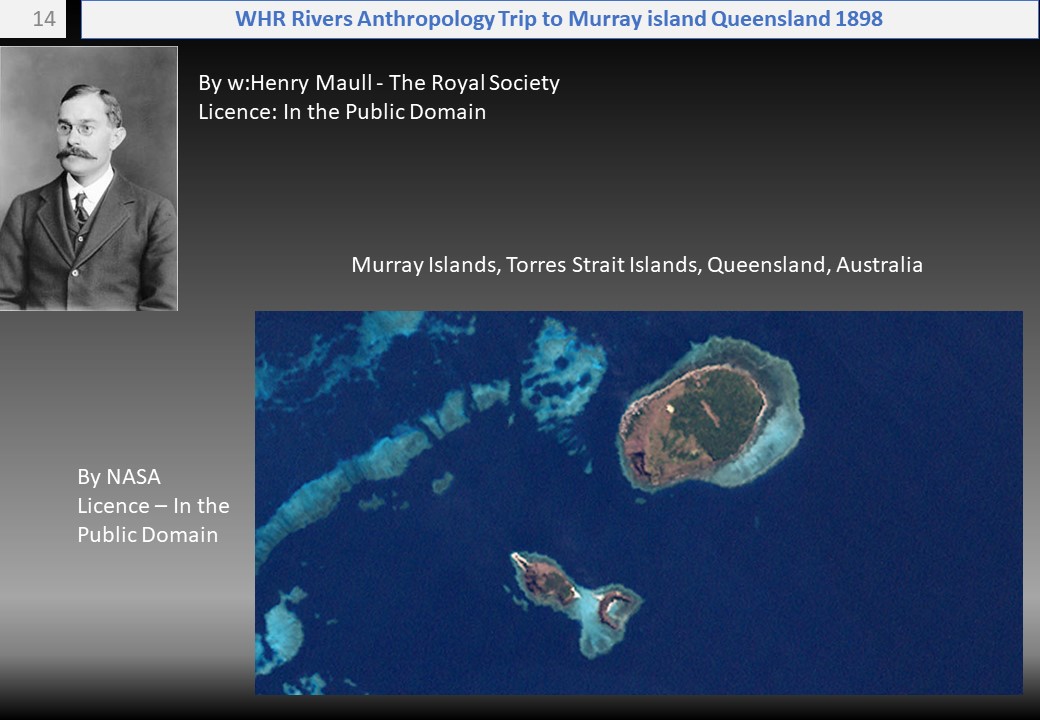 14

WHR Rivers Anthropology Trip to Murray island Queensland 1898

By w:Henry Maull - The Royal Society
Licence: In the Public Domain

Murray Islands, Torres Strait Islands, Queensland, Australia

By NASA
Licence – In the Public Domain